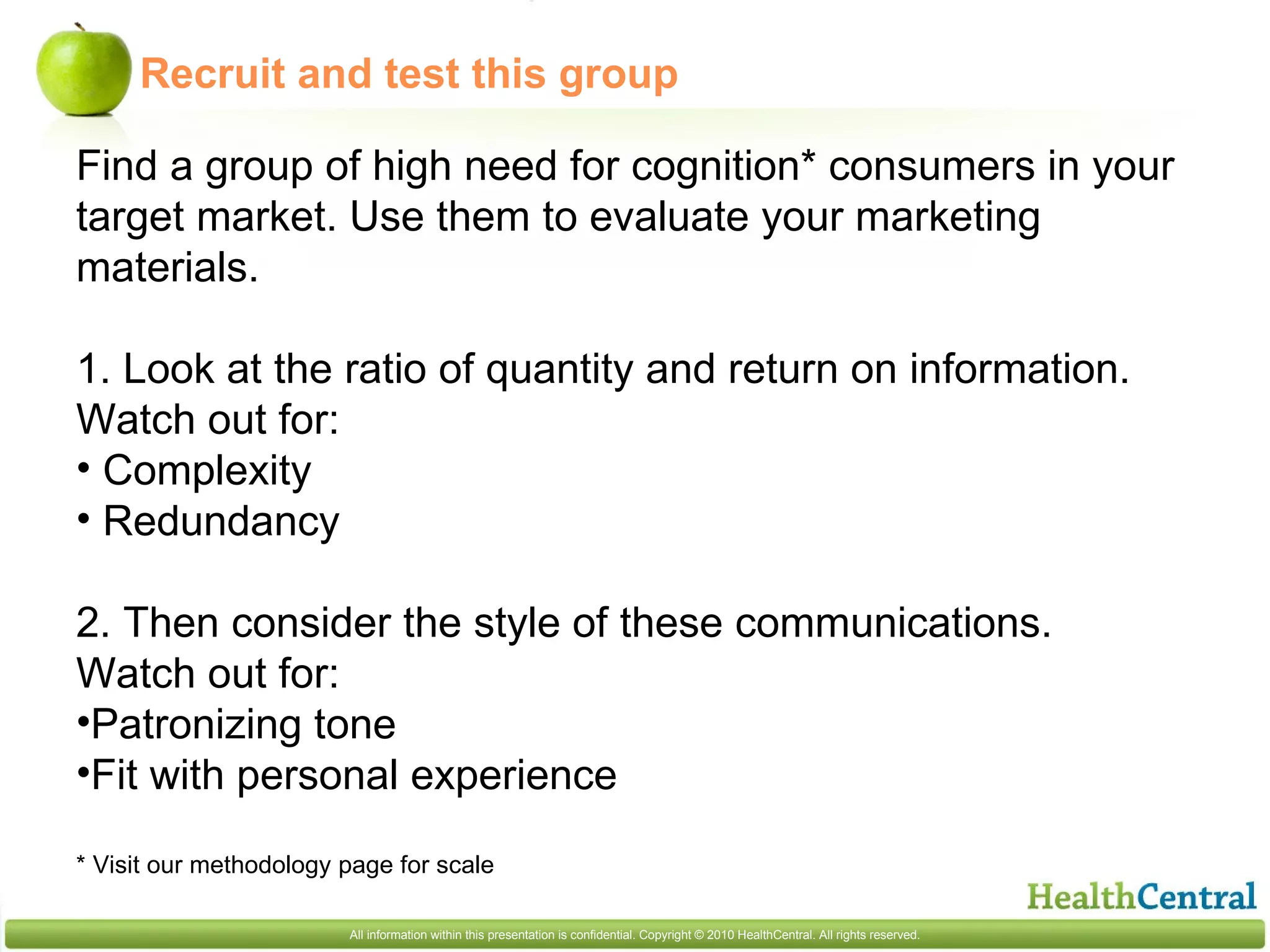 Recruit and test this group

Find a group of high need for cognition* consumers in your target market. Use them to evaluate your marketing materials.

1. Look at the ratio of quantity and return on information. Watch out for:
• Complexity
• Redundancy

2. Then consider the style of these communications. Watch out for:
•Patronizing tone
•Fit with personal experience

* Visit our methodology page for scale

HealthCentral

All information within this presentation is confidential. Copyright © 2010 HealthCentral. All rights reserved.